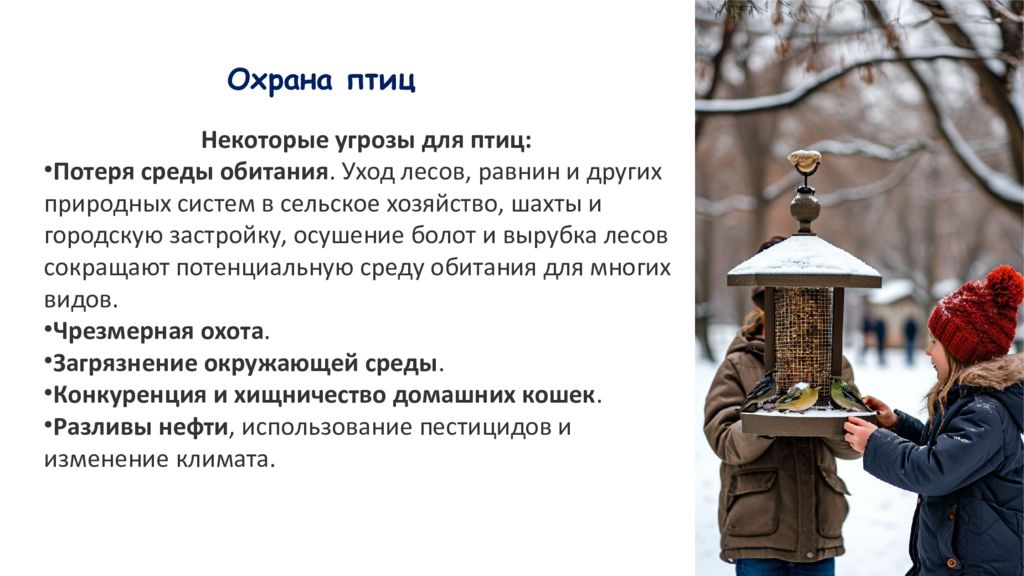 Охрана птиц

Некоторые угрозы для птиц:

•Потеря среды обитания. Уход лесов, равнин и других природных систем в сельское хозяйство, шахты и городскую застройку, осушение болот и вырубка лесов сокращают потенциальную среду обитания для многих видов.

•Чрезмерная охота.

•Загрязнение окружающей среды.

•Конкуренция и хищничество домашних кошек.

•Разливы нефти, использование пестицидов и изменение климата.